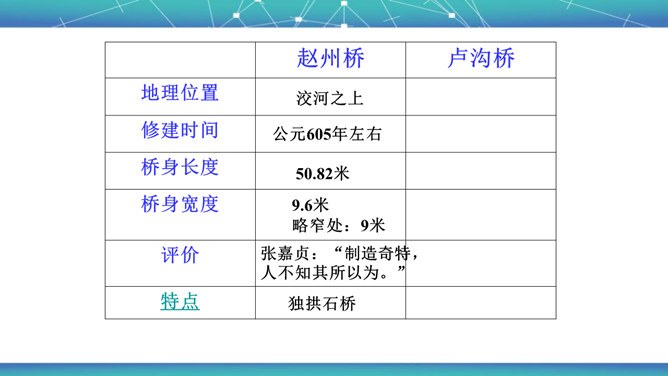 |  | 赵州桥 | 卢沟桥 |
|---|---|---|
| 地理位置 | 洨河之上 |  |
| 修建时间 | 公元605年左右 |  |
| 桥身长度 | 50.82米 |  |
| 桥身宽度 | 9.6米 略窄处：9米 |  |
| 评价 | 张嘉贞：“制造奇特，人不知其所以为。” |  |
| 特点 | 独拱石桥 |  |